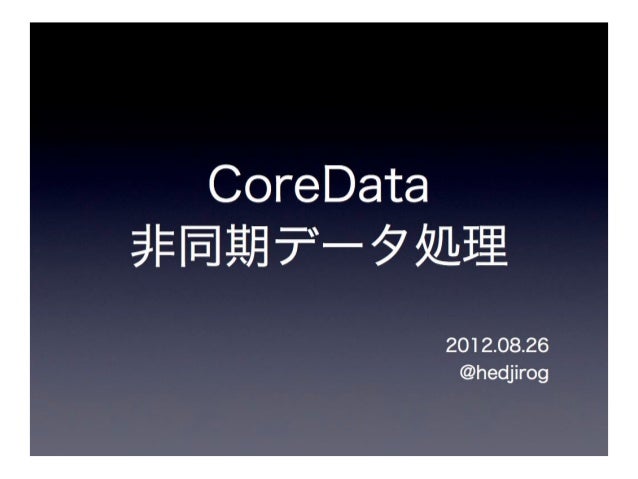 CoreData
非同期データ処理

2012.08.26
@hedjirog